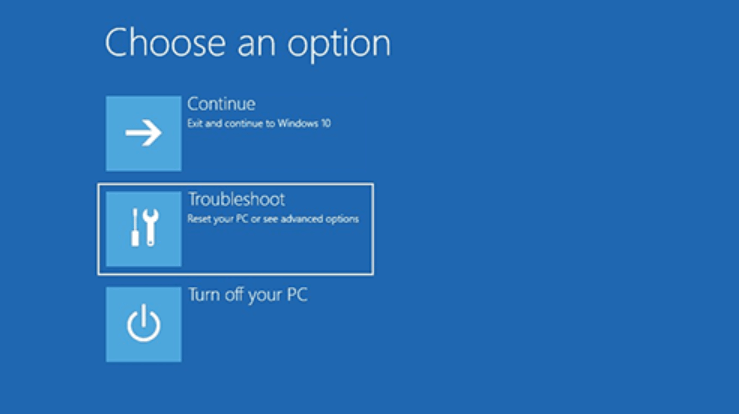 Choose an option

Continue
Exit and continue to Windows 10

Troubleshoot
Reset your PC or see advanced options

Turn off your PC